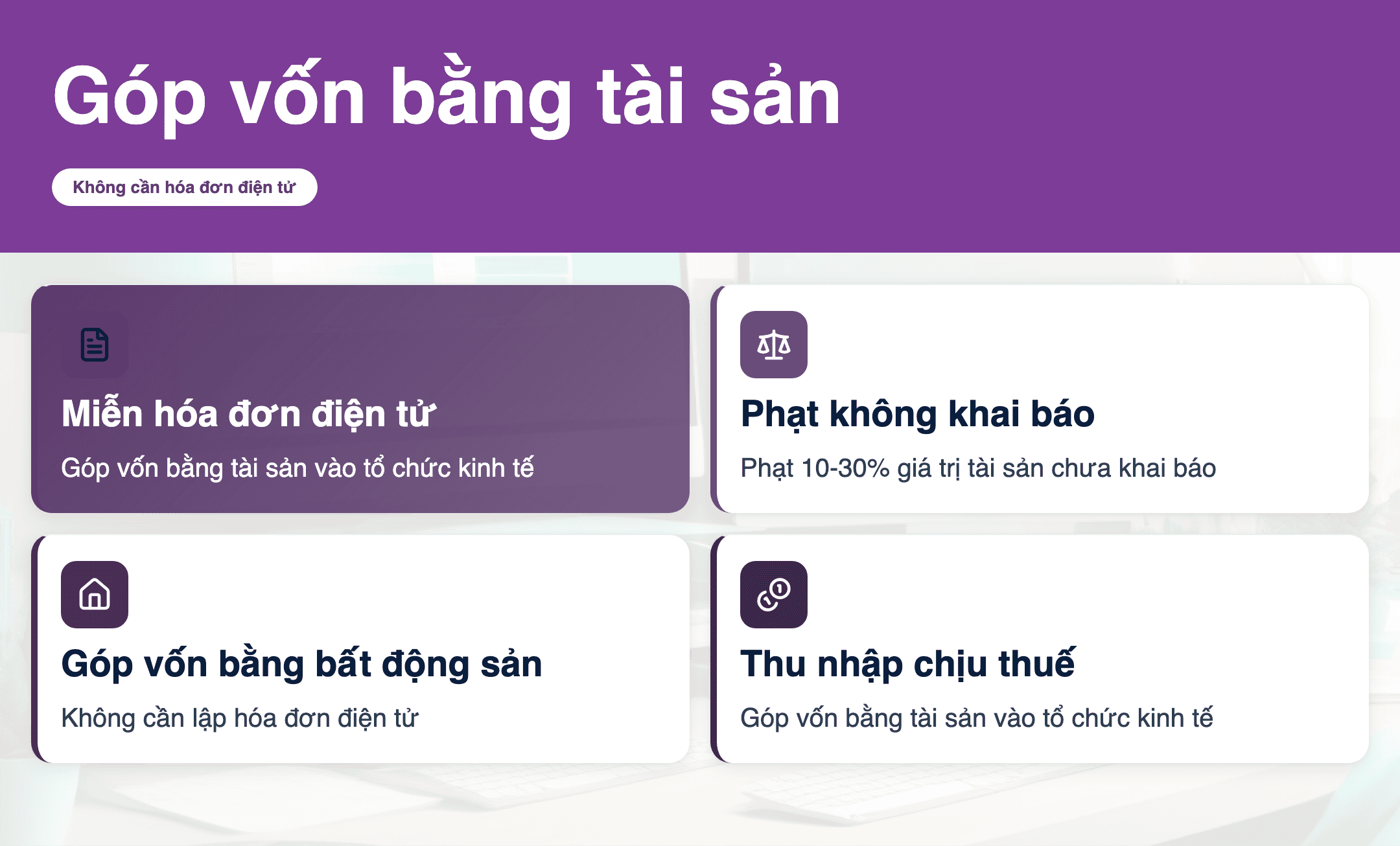 Góp vốn bằng tài sản

Không cần hóa đơn điện tử

Miễn hóa đơn điện tử

Góp vốn bằng tài sản vào tổ chức kinh tế

Phạt không khai báo

Phạt 10-30% giá trị tài sản chưa khai báo

Góp vốn bằng bất động sản

Không cần lập hóa đơn điện tử

Thu nhập chịu thuế

Góp vốn bằng tài sản vào tổ chức kinh tế